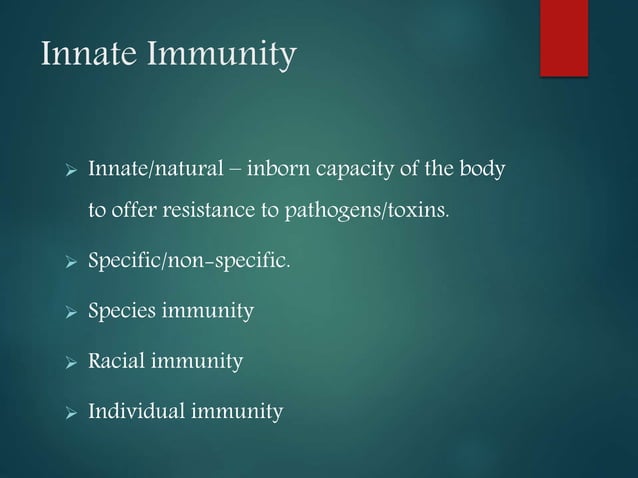 Innate Immunity

➢ Innate/natural – inborn capacity of the body to offer resistance to pathogens/toxins.

➢ Specific/non-specific.

➢ Species immunity

➢ Racial immunity

➢ Individual immunity